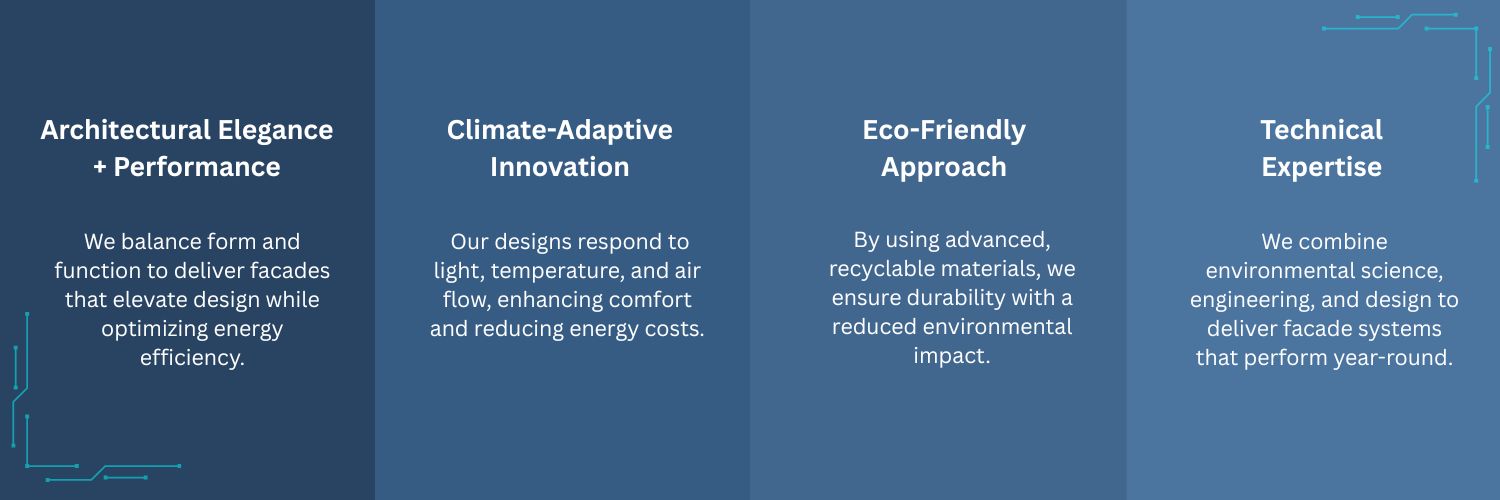 Architectural Elegance + Performance

We balance form and function to deliver facades that elevate design while optimizing energy efficiency.

Climate-Adaptive Innovation

Our designs respond to light, temperature, and air flow, enhancing comfort and reducing energy costs.

Eco-Friendly Approach

By using advanced, recyclable materials, we ensure durability with a reduced environmental impact.

Technical Expertise

We combine environmental science, engineering, and design to deliver facade systems that perform year-round.